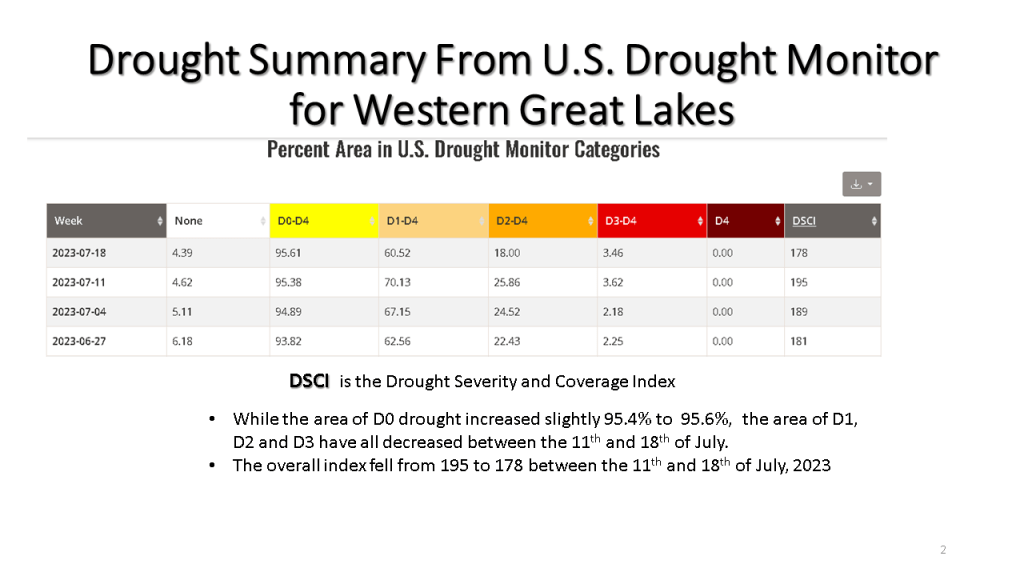 Drought Summary From U.S. Drought Monitor for Western Great Lakes

Percent Area in U.S. Drought Monitor Categories

| Week | None | D0-D4 | D1-D4 | D2-D4 | D3-D4 | D4 | DSCI |
|---|---|---|---|---|---|---|---|
| 2023-07-18 | 4.39 | 95.61 | 60.52 | 18.00 | 3.46 | 0.00 | 178 |
| 2023-07-11 | 4.62 | 95.38 | 70.13 | 25.86 | 3.62 | 0.00 | 195 |
| 2023-07-04 | 5.11 | 94.89 | 67.15 | 24.52 | 2.18 | 0.00 | 189 |
| 2023-06-27 | 6.18 | 93.82 | 62.56 | 22.43 | 2.25 | 0.00 | 181 |

DSCI is the Drought Severity and Coverage Index

• While the area of D0 drought increased slightly 95.4% to 95.6%, the area of D1, D2 and D3 have all decreased between the 11$^{th}$ and 18$^{th}$ of July.
• The overall index fell from 195 to 178 between the 11$^{th}$ and 18$^{th}$ of July, 2023

2